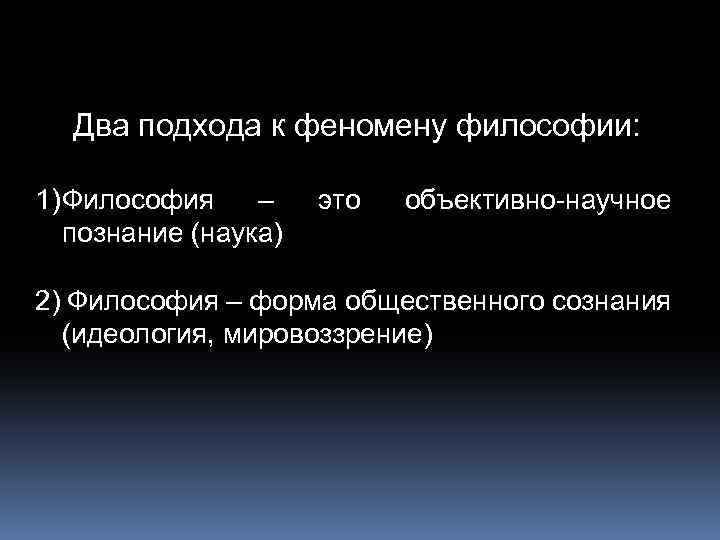 Два подхода к феномену философии:

1)Философия – это объективно-научное познание (наука)

2) Философия – форма общественного сознания (идеология, мировоззрение)